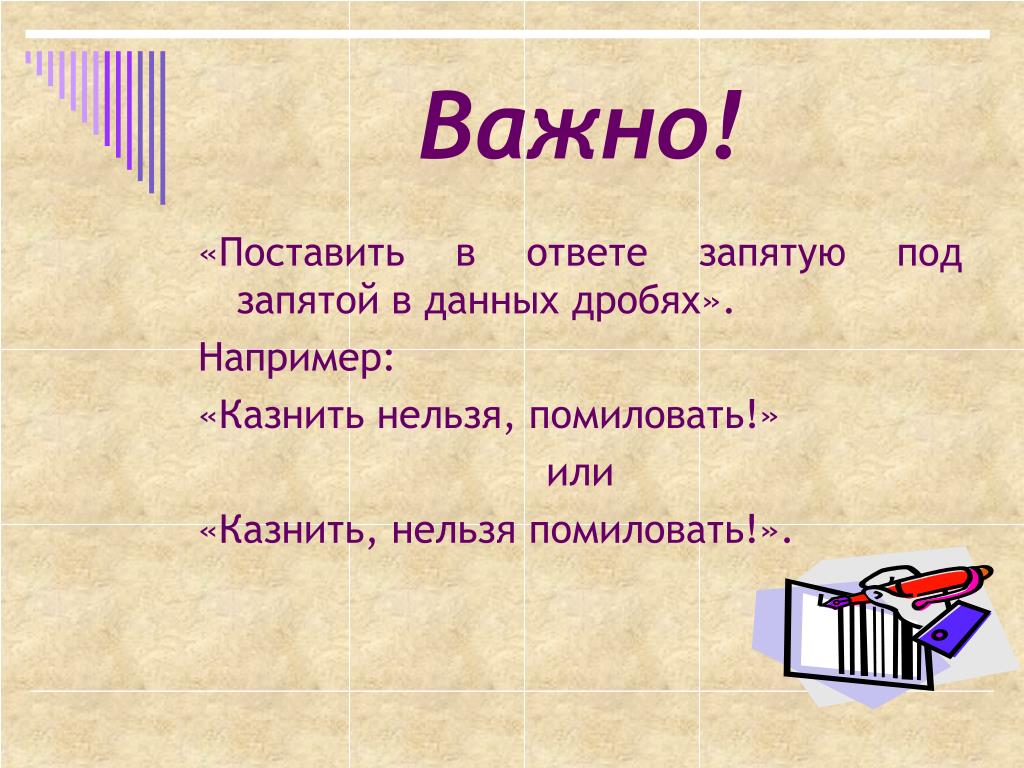 Важно!

«Поставить в ответе запятую под запятой в данных дробях».

Например:

«Казнить нельзя, помиловать!»

или

«Казнить, нельзя помиловать!».